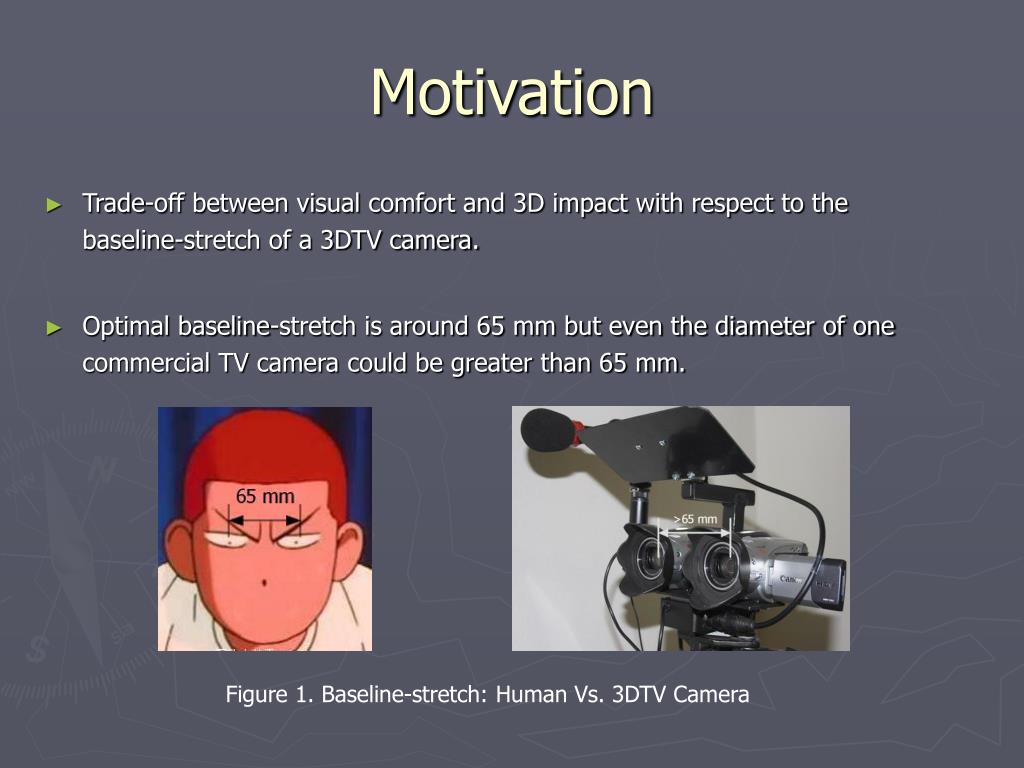 Motivation

► Trade-off between visual comfort and 3D impact with respect to the baseline-stretch of a 3DTV camera.

► Optimal baseline-stretch is around 65 mm but even the diameter of one commercial TV camera could be greater than 65 mm.

65 mm

>65 mm

Canon

Figure 1. Baseline-stretch: Human Vs. 3DTV Camera